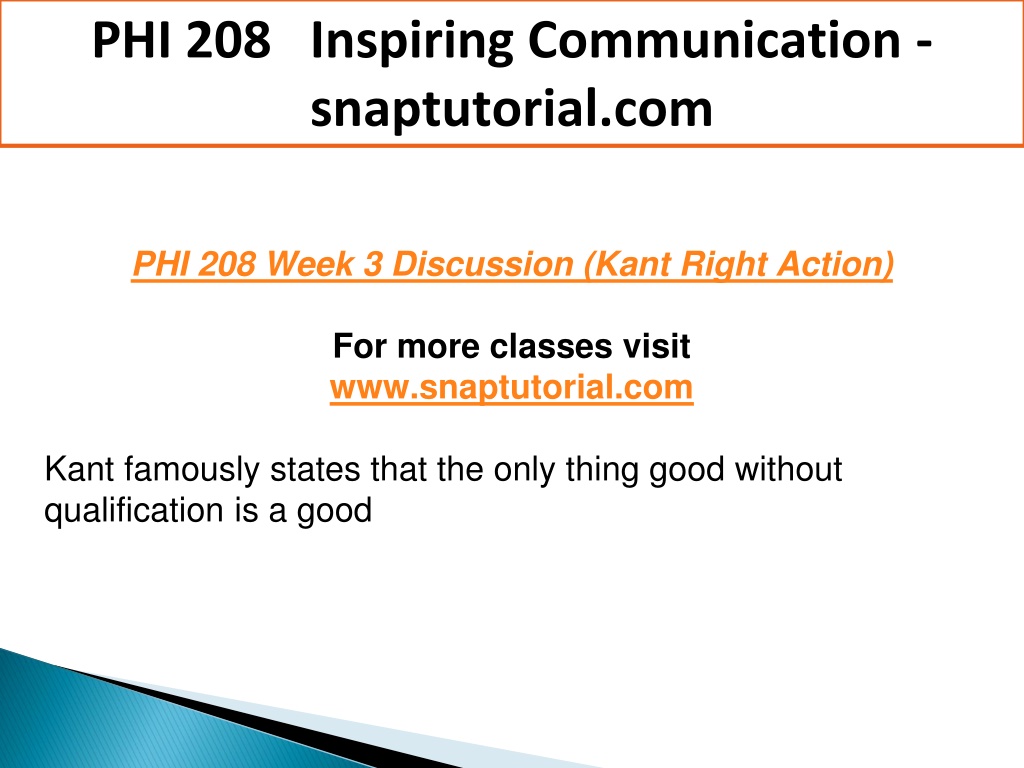 PHI 208 Inspiring Communication - snaptutorial.com

PHI 208 Week 3 Discussion (Kant Right Action)

For more classes visit
www.snaptutorial.com

Kant famously states that the only thing good without qualification is a good